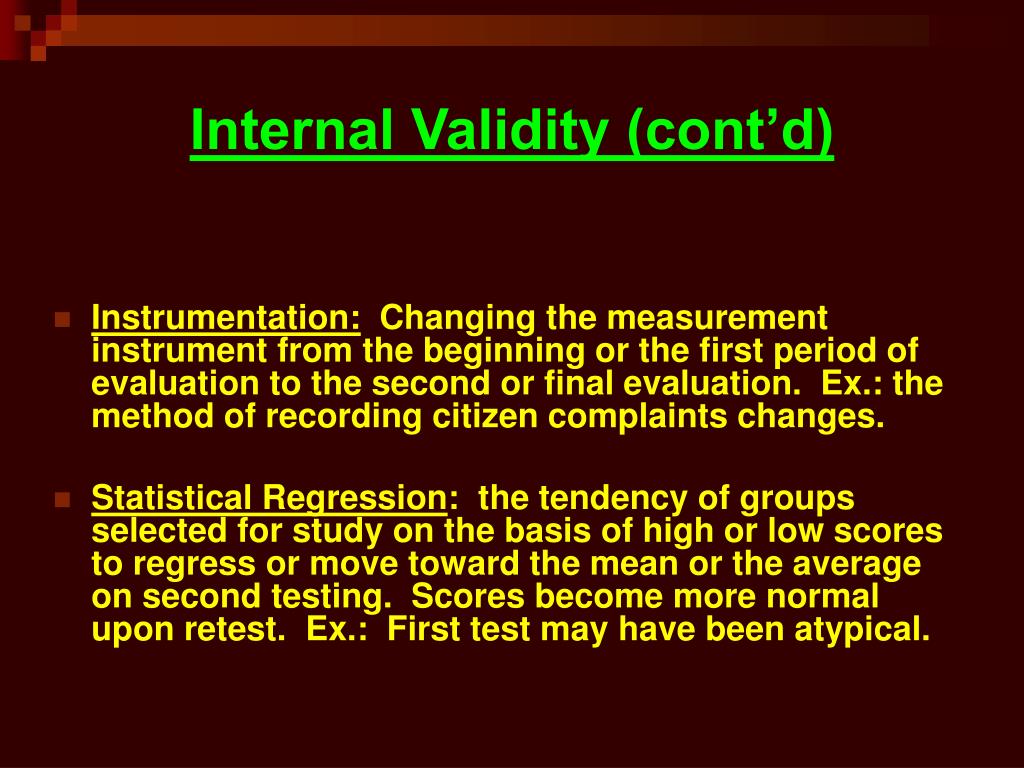 Internal Validity (cont'd)

Instrumentation: Changing the measurement instrument from the beginning or the first period of evaluation to the second or final evaluation. Ex.: the method of recording citizen complaints changes.

Statistical Regression: the tendency of groups selected for study on the basis of high or low scores to regress or move toward the mean or the average on second testing. Scores become more normal upon retest. Ex.: First test may have been atypical.